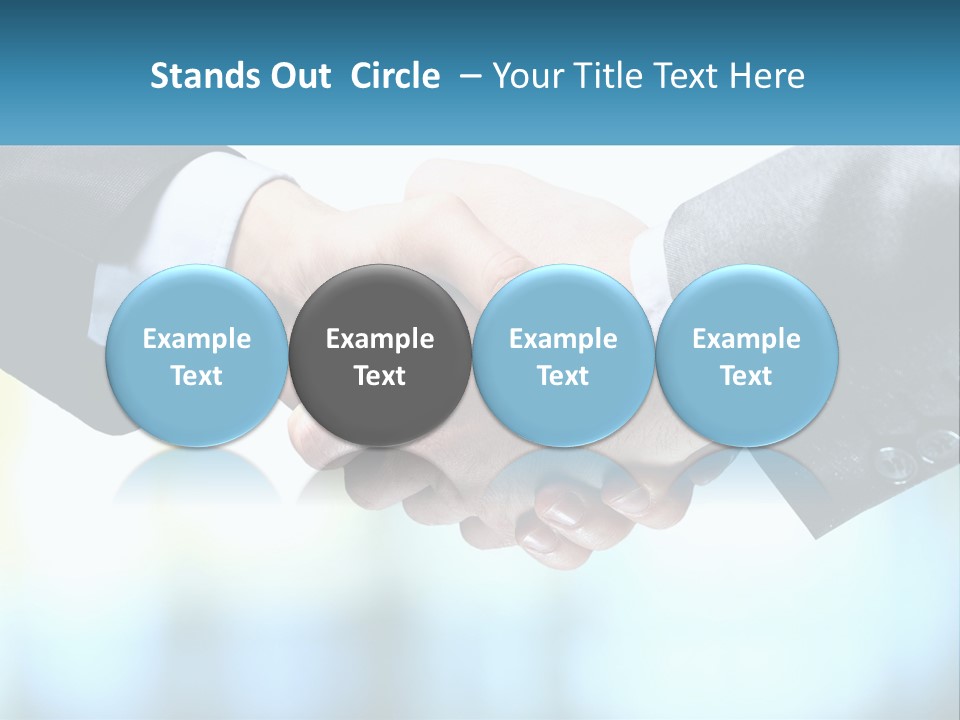 Stands Out Circle – Your Title Text Here

Example Text

Example Text

Example Text

Example Text